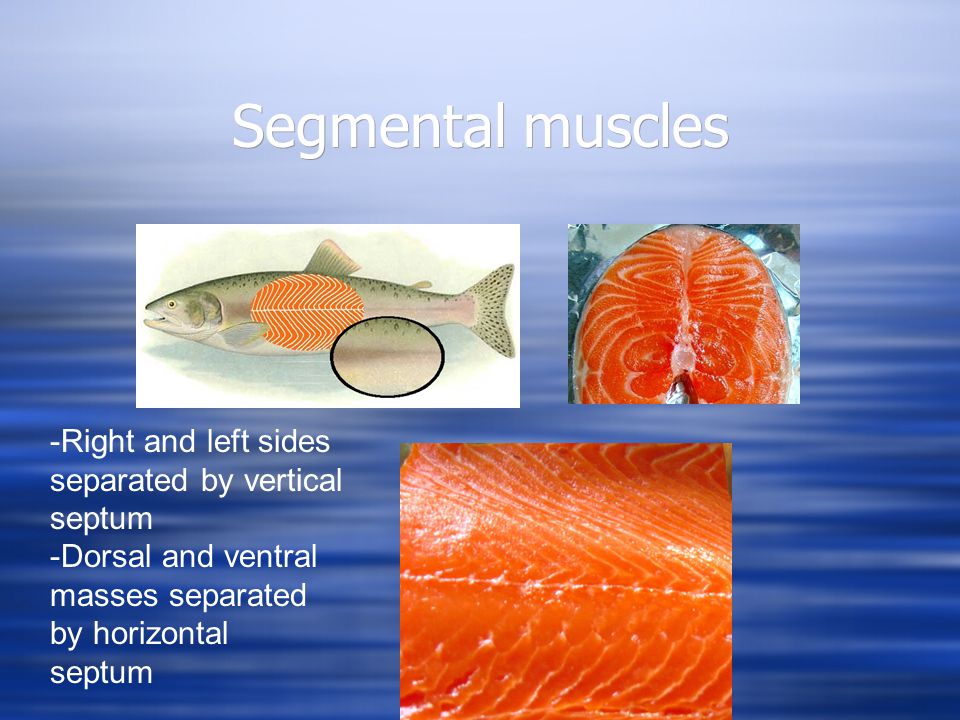 Segmental muscles

-Right and left sides separated by vertical septum
-Dorsal and ventral masses separated by horizontal septum